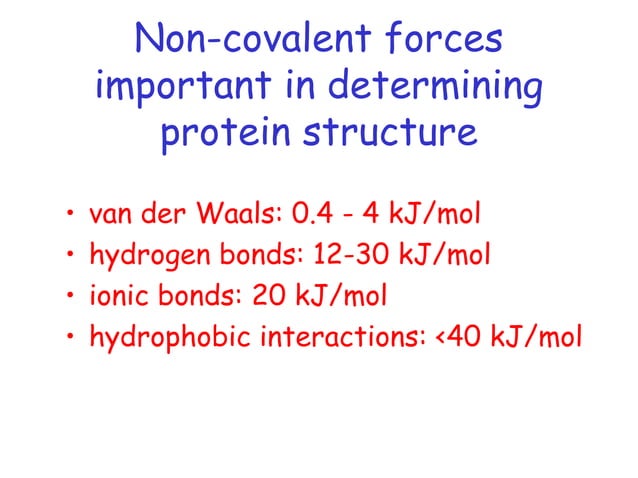 Non-covalent forces important in determining protein structure

• van der Waals: 0.4 - 4 kJ/mol
• hydrogen bonds: 12-30 kJ/mol
• ionic bonds: 20 kJ/mol
• hydrophobic interactions: <40 kJ/mol